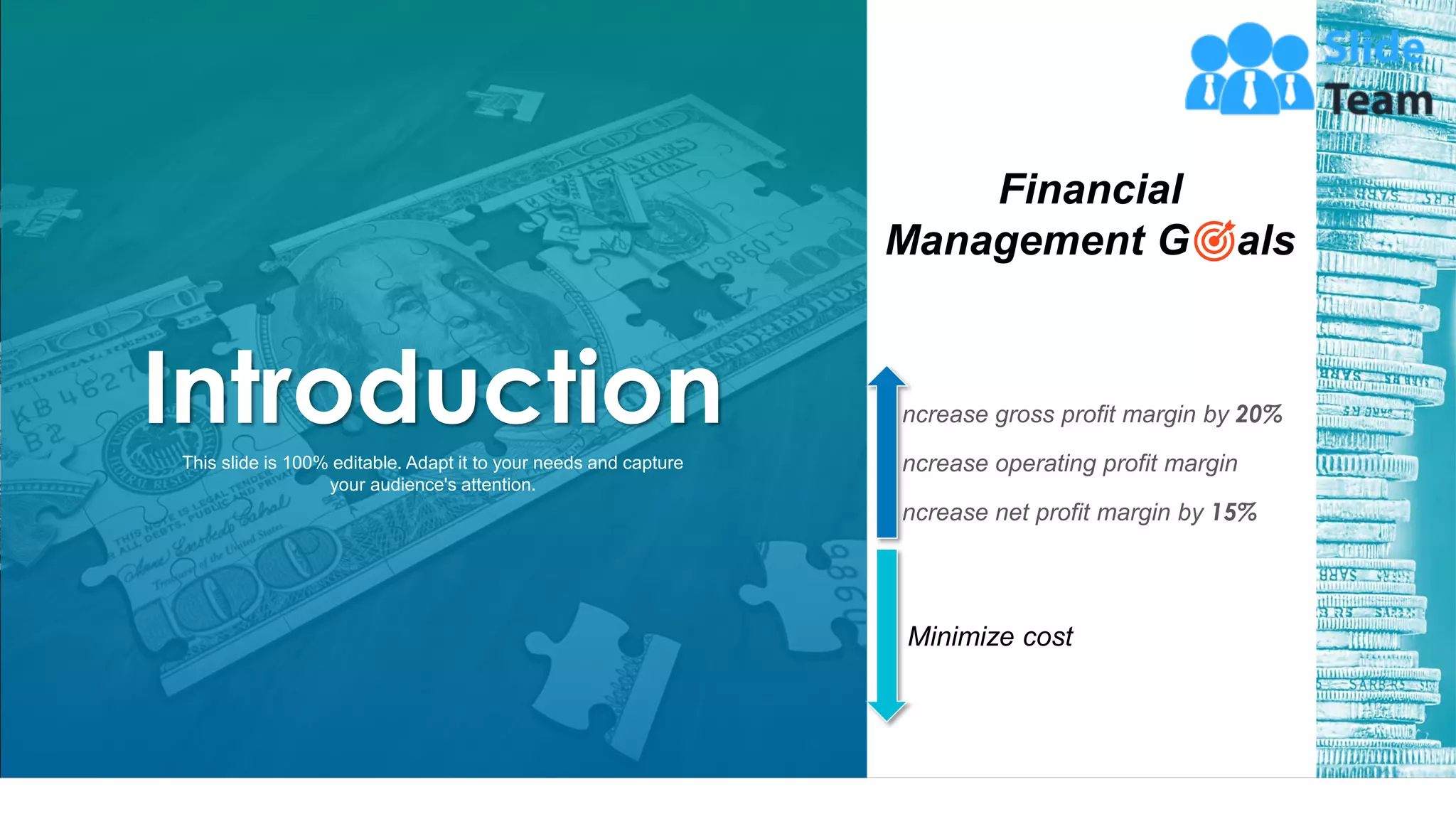 Introduction

This slide is 100% editable. Adapt it to your needs and capture your audience's attention.

Slide Team

Financial Management Goals

ncrease gross profit margin by 20%

ncrease operating profit margin

ncrease net profit margin by 15%

Minimize cost